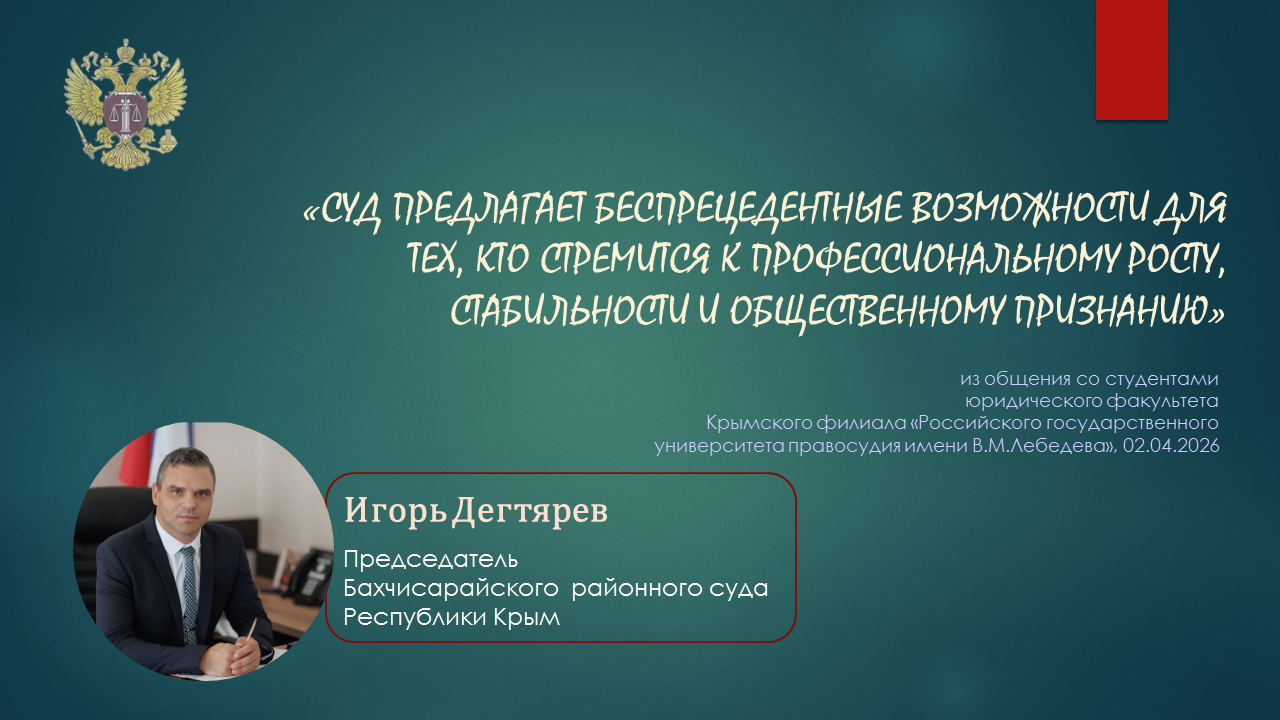 «СУД ПРЕДЛАГАЕТ БЕСПРЕЦЕДЕНТНЫЕ ВОЗМОЖНОСТИ ДЛЯ ТЕХ, КТО СТРЕМИТСЯ К ПРОФЕССИОНАЛЬНОМУ РОСТУ, СТАБИЛЬНОСТИ И ОБЩЕСТВЕННОМУ ПРИЗНАНИЮ»

из общения со студентами юридического факультета Крымского филиала «Российского государственного университета правосудия имени В.М.Лебедева», 02.04.2026

Игорь Дегтярев

Председатель Бахчисарайского районного суда Республики Крым